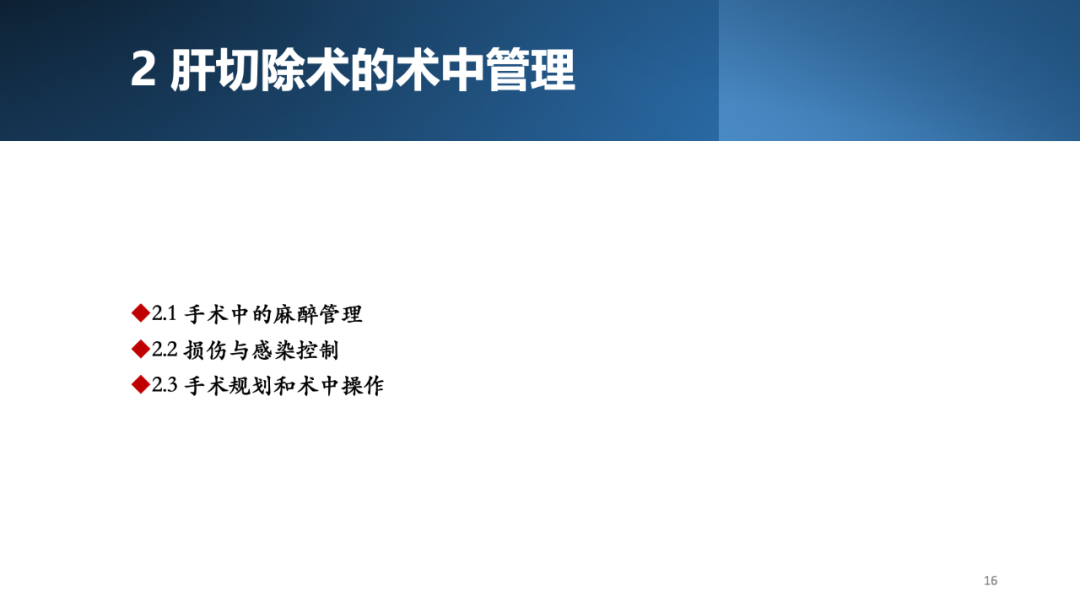 2 肝切除术的术中管理

◆2.1 手术中的麻醉管理
◆2.2 损伤与感染控制
◆2.3 手术规划和术中操作

16